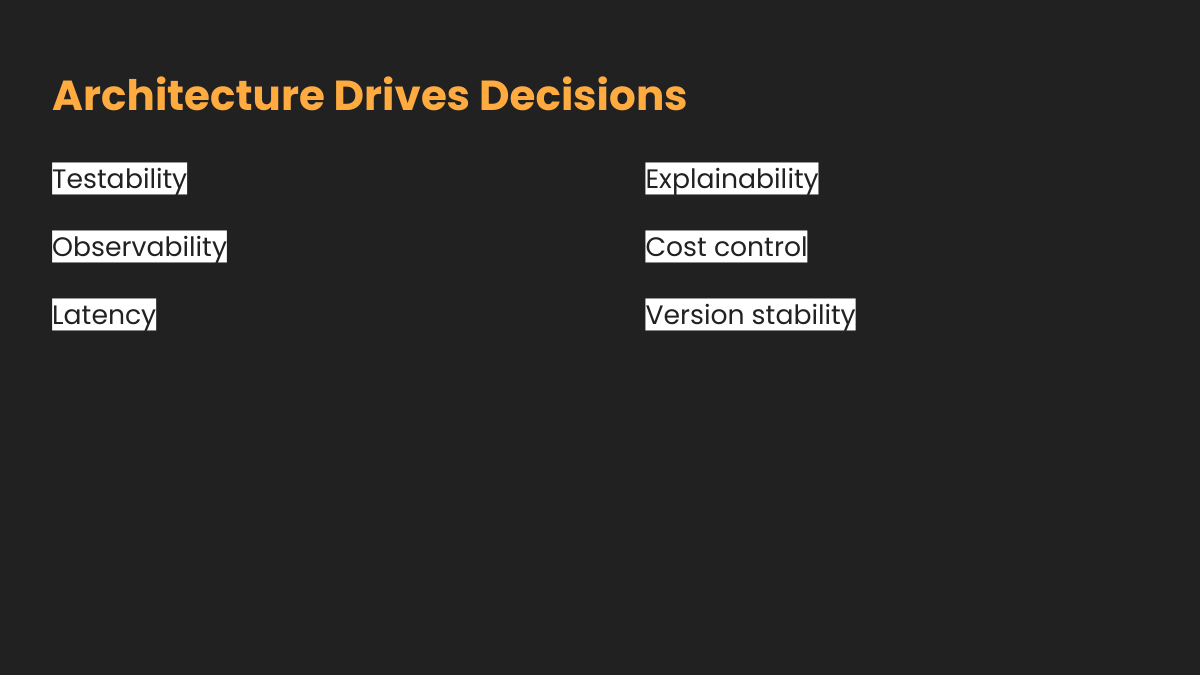 Architecture Drives Decisions

Testability

Observability

Latency

Explainability

Cost control

Version stability